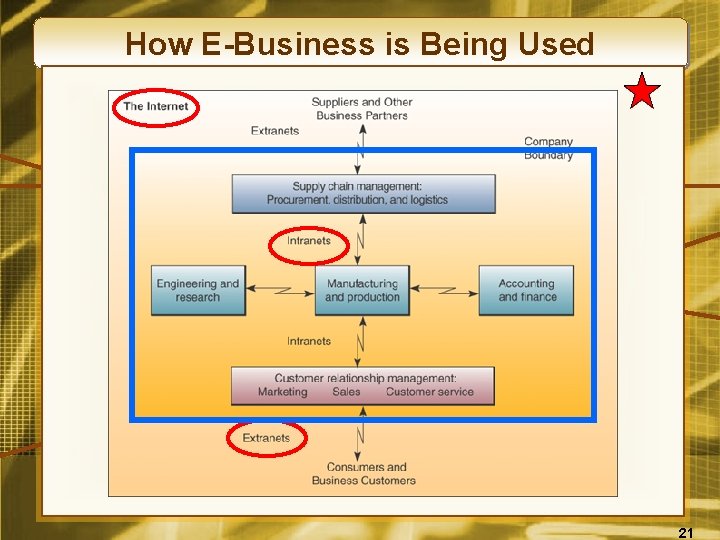 How E-Business is Being Used

The Internet

Suppliers and Other Business Partners

Extranets

Company Boundary

Supply chain management: Procurement, distribution, and logistics

Intranets

Engineering and research

Manufacturing and production

Accounting and finance

Intranets

Customer relationship management: Marketing Sales Customer service

Extranets

Consumers and Business Customers

21